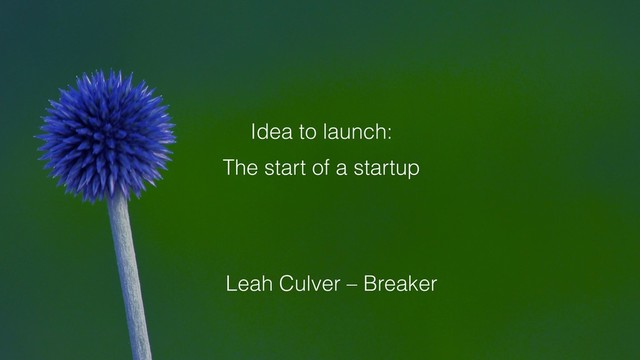 Idea to launch:
The start of a startup

Leah Culver – Breaker